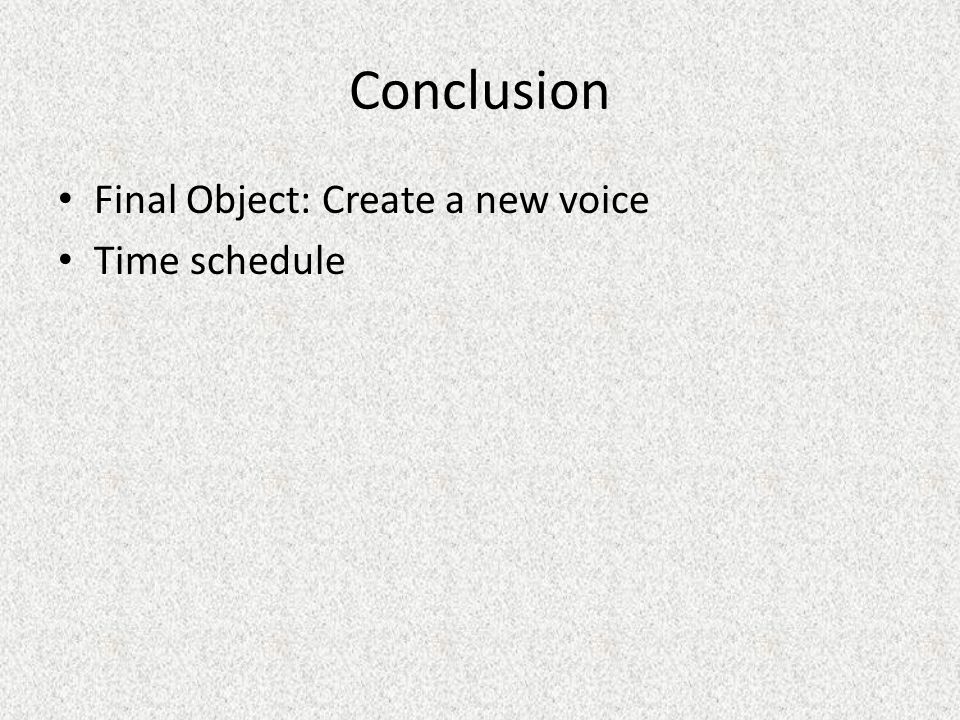 Conclusion

• Final Object: Create a new voice
• Time schedule